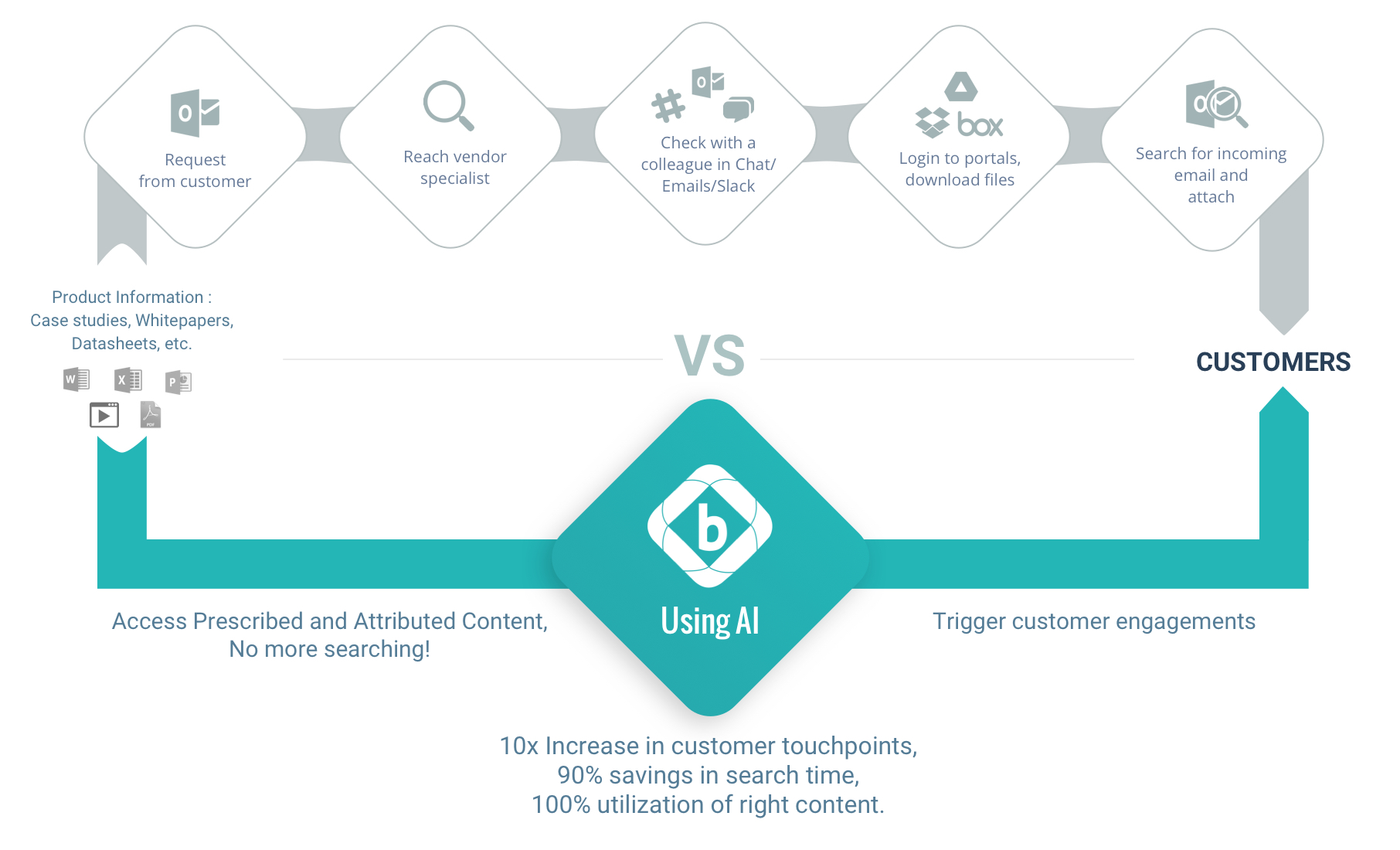 Request from customer

Reach vendor specialist

Check with a colleague in Chat/ Emails/Slack

box
Login to portals, download files

Search for incoming email and attach

Product Information : Case studies, Whitepapers, Datasheets, etc.

VS

CUSTOMERS

b

Using AI

Access Prescribed and Attributed Content, No more searching!

Trigger customer engagements

10x Increase in customer touchpoints,
90% savings in search time,
100% utilization of right content.